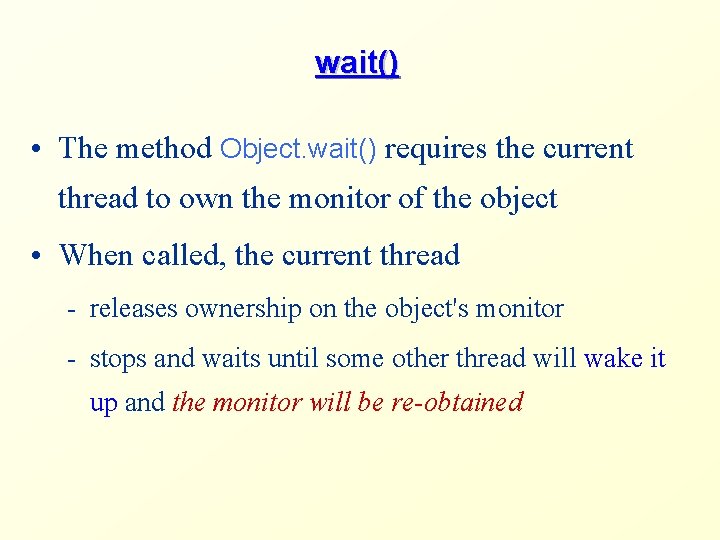 wait()

• The method Object.wait() requires the current thread to own the monitor of the object

• When called, the current thread

- releases ownership on the object's monitor

- stops and waits until some other thread will wake it up and the monitor will be re-obtained